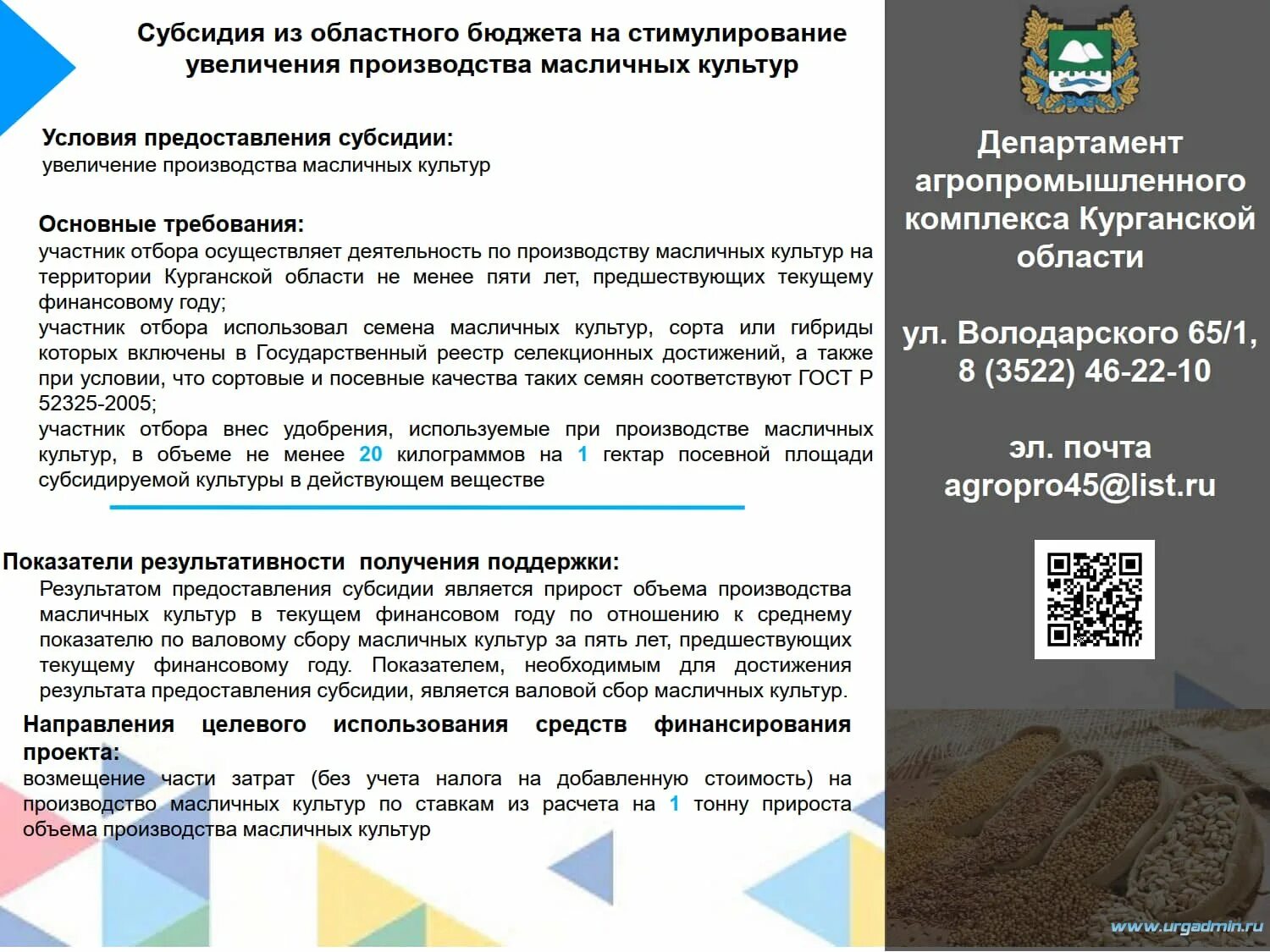 Субсидия из областного бюджета на стимулирование увеличения производства масличных культур

Условия предоставления субсидии:
увеличение производства масличных культур

Основные требования:
участник отбора осуществляет деятельность по производству масличных культур на территории Курганской области не менее пяти лет, предшествующих текущему финансовому году;
участник отбора использовал семена масличных культур, сорта или гибриды которых включены в Государственный реестр селекционных достижений, а также при условии, что сортовые и посевные качества таких семян соответствуют ГОСТ Р 52325-2005;
участник отбора внес удобрения, используемые при производстве масличных культур, в объеме не менее 20 килограммов на 1 гектар посевной площади субсидируемой культуры в действующем веществе

Показатели результативности получения поддержки:
Результатом предоставления субсидии является прирост объема производства масличных культур в текущем финансовом году по отношению к среднему показателю по валовому сбору масличных культур за пять лет, предшествующих текущему финансовому году. Показателем, необходимым для достижения результата предоставления субсидии, является валовой сбор масличных культур.

Направления целевого использования средств финансирования проекта:
возмещение части затрат (без учета налога на добавленную стоимость) на производство масличных культур по ставкам из расчета на 1 тонну прироста объема производства масличных культур

Департамент агропромышленного комплекса Курганской области

ул. Володарского 65/1,
8 (3522) 46-22-10

эл. почта
agropro45@list.ru

www.urgadmin.ru